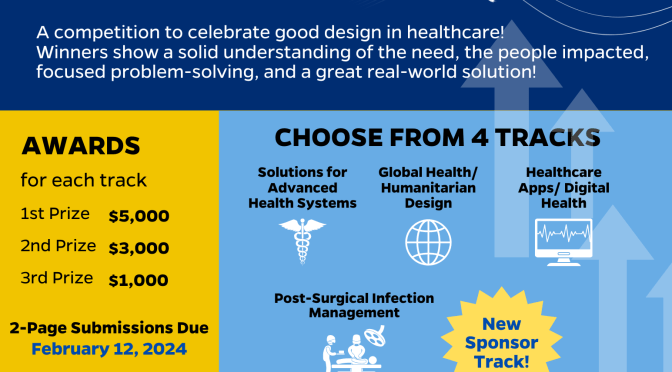 A competition to celebrate good design in healthcare!
Winners show a solid understanding of the need, the people impacted, focused problem-solving, and a great real-world solution!

AWARDS
for each track

1st Prize $5,000
2nd Prize $3,000
3rd Prize $1,000

2-Page Submissions Due
February 12, 2024

CHOOSE FROM 4 TRACKS

Solutions for Advanced Health Systems

Global Health/ Humanitarian Design

Healthcare Apps/ Digital Health

Post-Surgical Infection Management

New Sponsor Track!